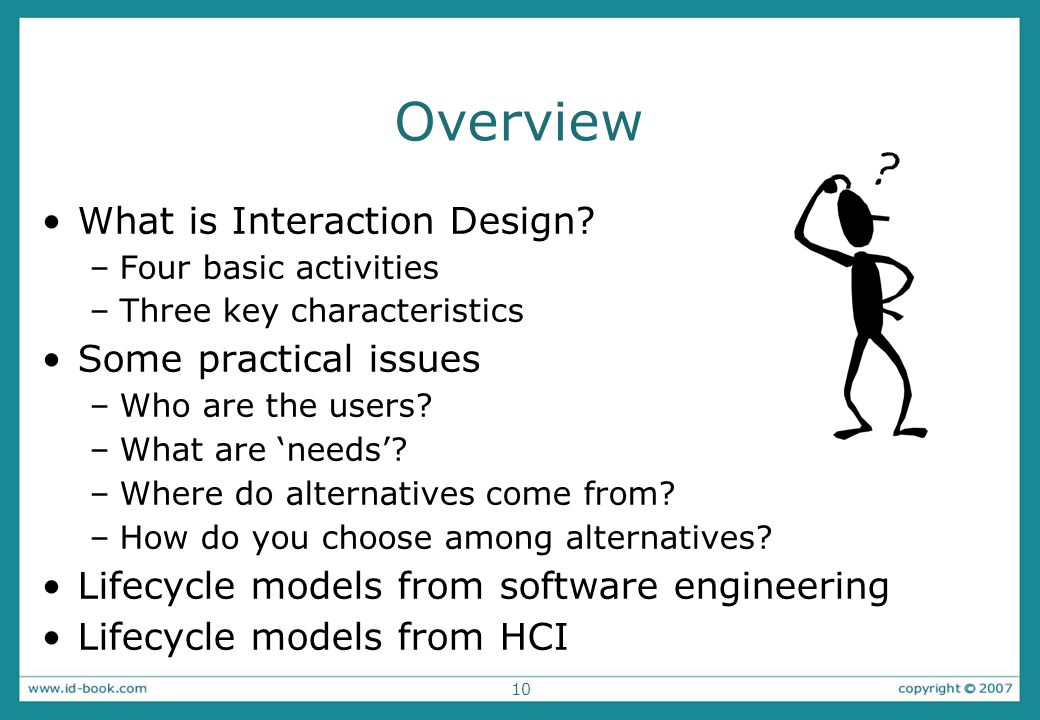 Overview

?

• What is Interaction Design?
– Four basic activities
– Three key characteristics
• Some practical issues
– Who are the users?
– What are ‘needs’?
– Where do alternatives come from?
– How do you choose among alternatives?
• Lifecycle models from software engineering
• Lifecycle models from HCI

www.id-book.com
10
copyright © 2007